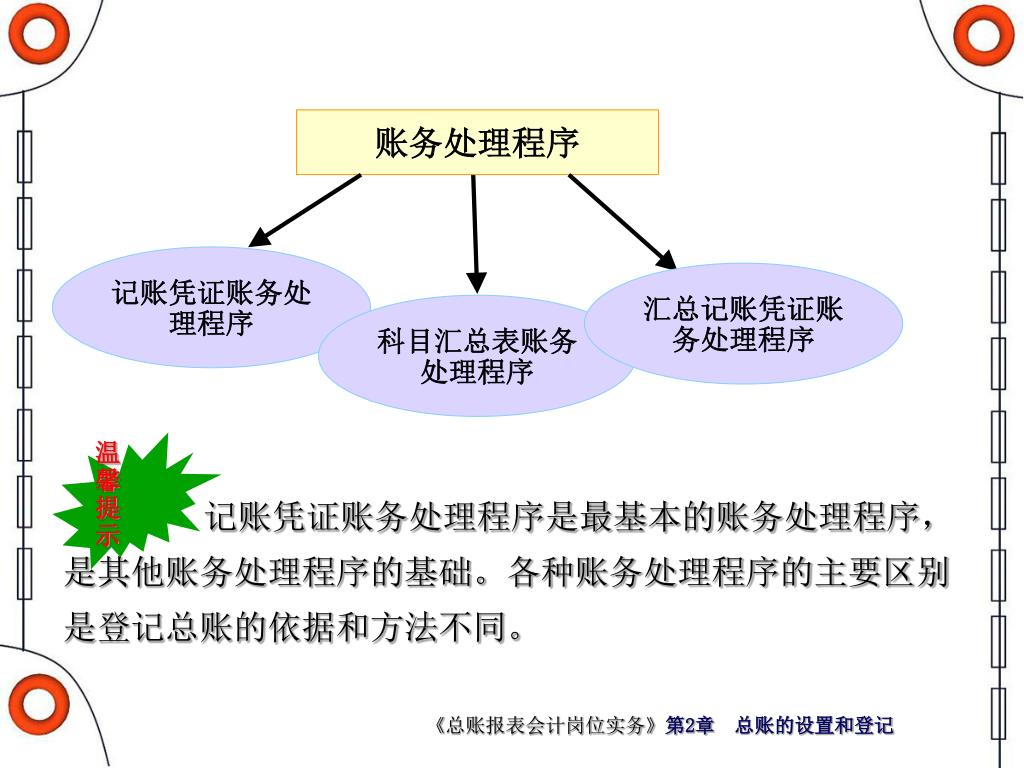 账务处理程序

记账凭证账务处理程序

科目汇总表账务处理程序

汇总记账凭证账务处理程序

温馨提示

记账凭证账务处理程序是最基本的账务处理程序，是其他账务处理程序的基础。各种账务处理程序的主要区别是登记总账的依据和方法不同。

《总账报表会计岗位实务》第2章 总账的设置和登记